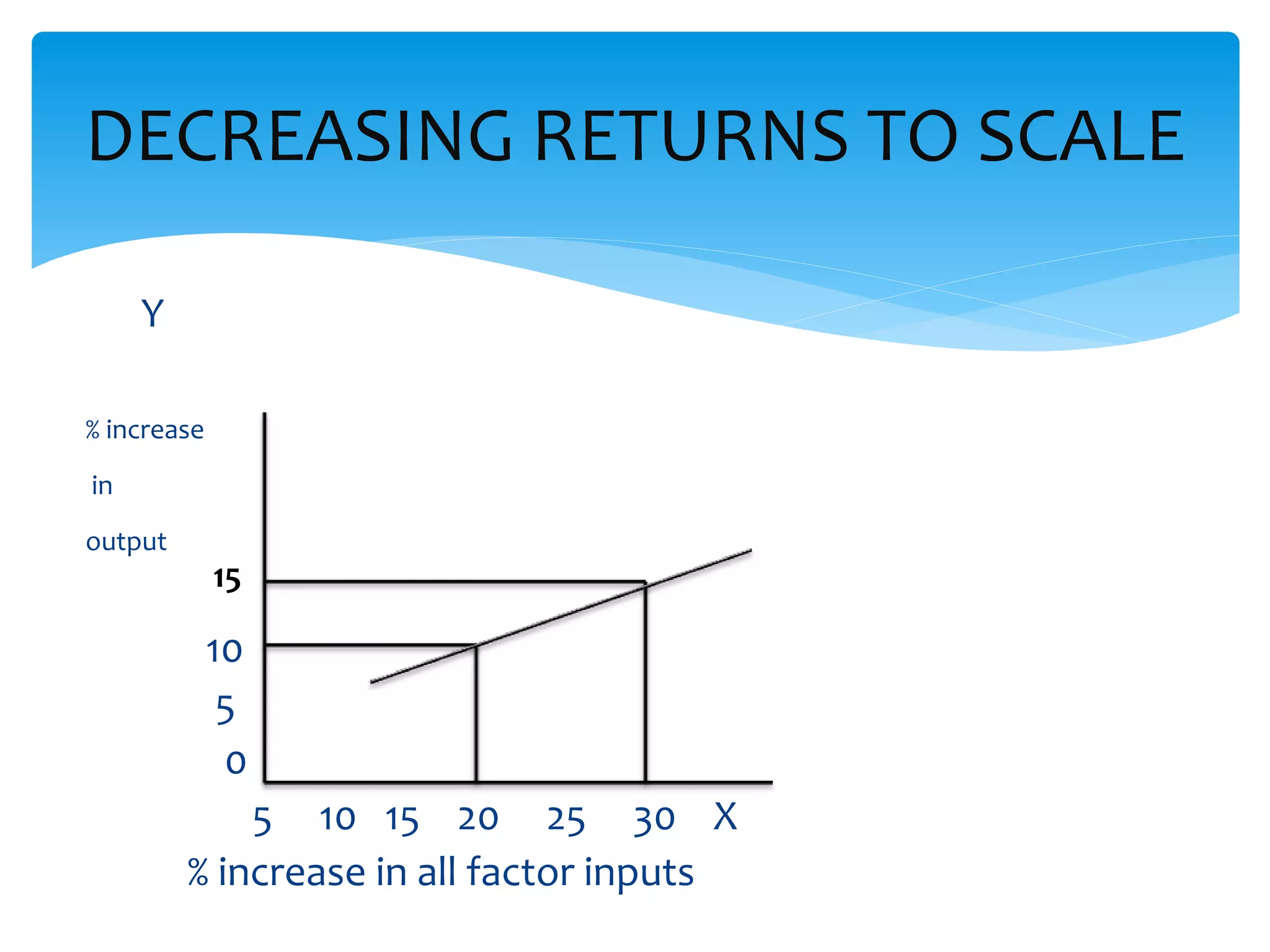 DECREASING RETURNS TO SCALE

Y

% increase

in

output

15

10

5

0

5 10 15 20 25 30 X

% increase in all factor inputs